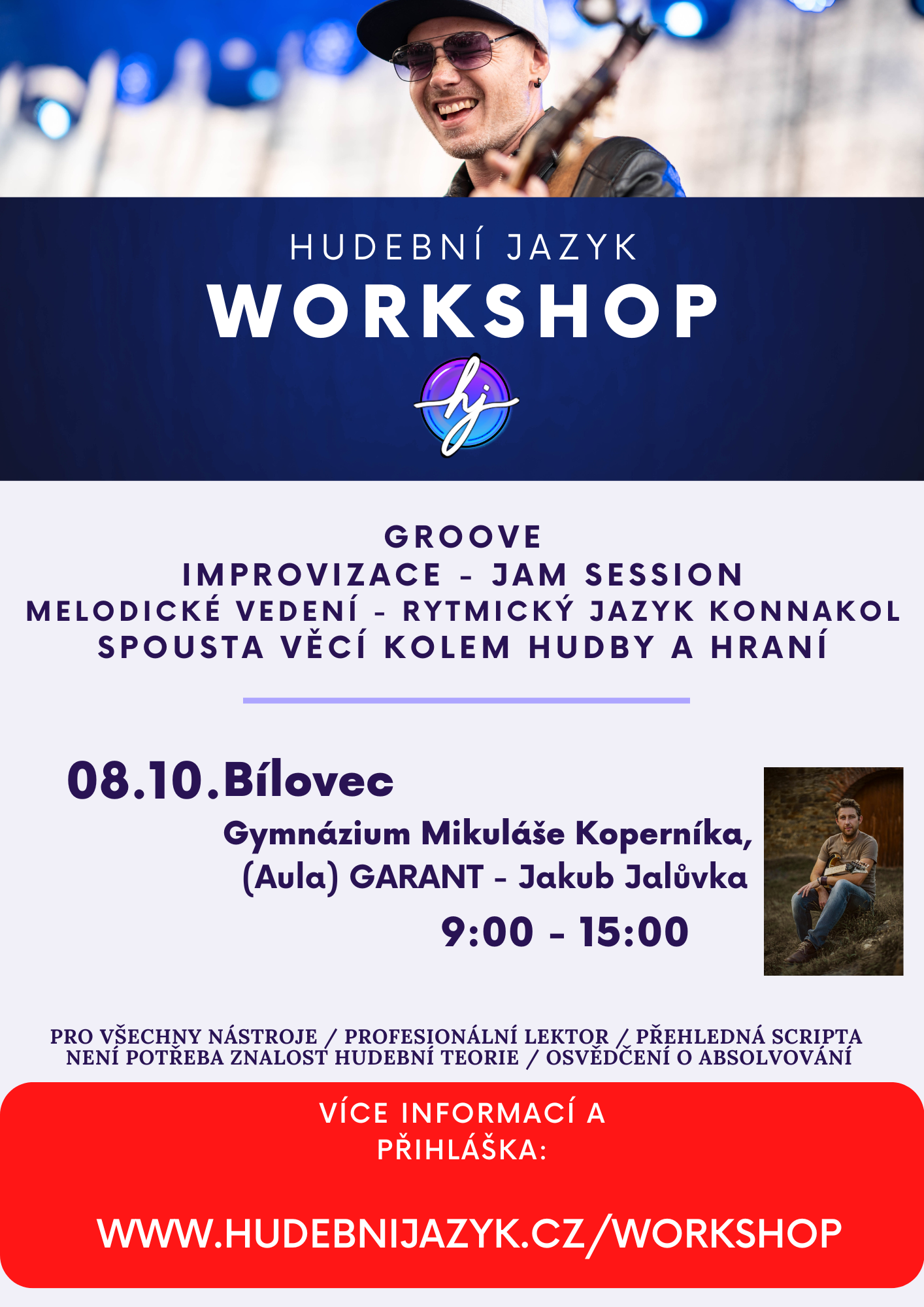 HUDEBNÍ JAZYK
WORKSHOP

hj

GROOVE
IMPROVIZACE - JAM SESSION
MELODICKÉ VEDENÍ - RYTMICKÝ JAZYK KONNAKOL
SPOUSTA VĚCÍ KOLEM HUDBY A HRANÍ

08.10.Bílovec

Gymnázium Mikuláše Koperníka,
(Aula) GARANT - Jakub Jalůvka
9:00 - 15:00

PRO VŠECHNY NÁSTROJE / PROFESIONÁLNÍ LEKTOR / PŘEHLEDNÁ SCRIPTA
NENÍ POTŘEBA ZNALOST HUDEBNÍ TEORIE / OSVĚDČENÍ O ABSOLVOVÁNÍ

VÍCE INFORMACÍ A PŘIHLÁŠKA:

WWW.HUDEBNIJAZYK.CZ/WORKSHOP